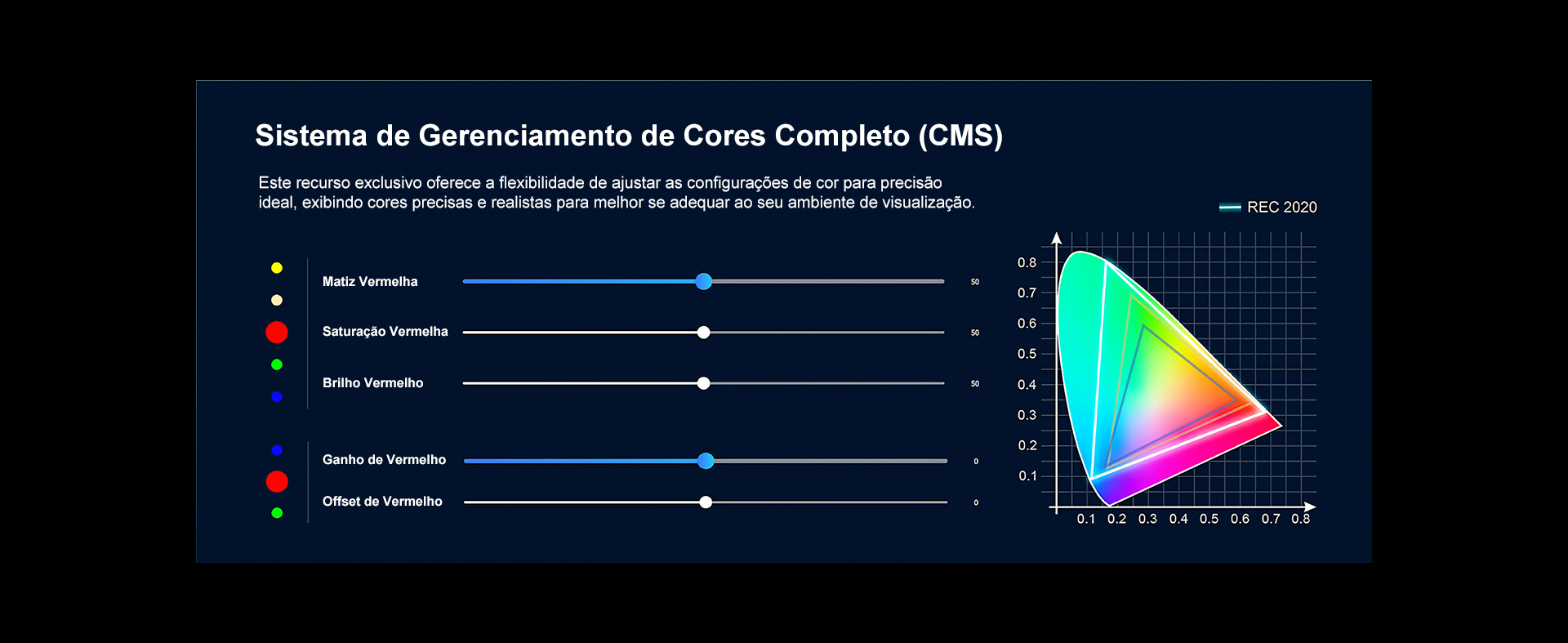 Sistema de Gerenciamento de Cores Completo (CMS)

Este recurso exclusivo oferece a flexibilidade de ajustar as configurações de cor para precisão ideal, exibindo cores precisas e realistas para melhor se adequar ao seu ambiente de visualização.

Matiz Vermelha 50
Saturação Vermelha 50
Brilho Vermelho 50

Ganho de Vermelho 0
Offset de Vermelho 0

REC 2020

0.8
0.7
0.6
0.5
0.4
0.3
0.2
0.1
0.1 0.2 0.3 0.4 0.5 0.6 0.7 0.8